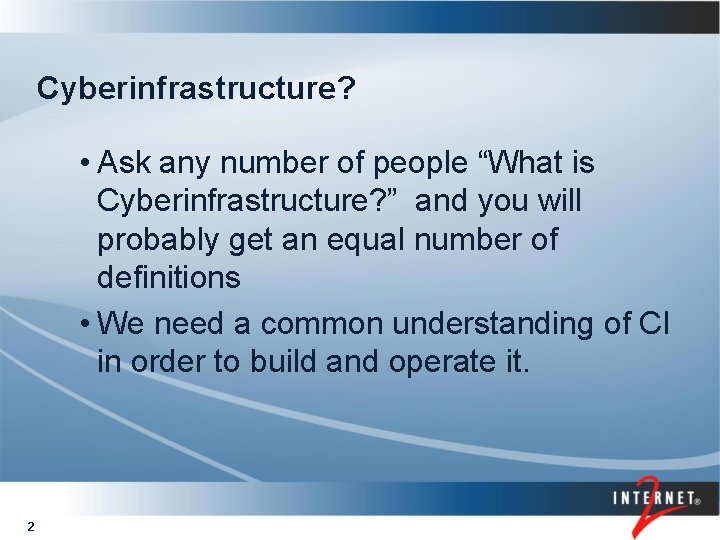 Cyberinfrastructure?

• Ask any number of people “What is Cyberinfrastructure?” and you will probably get an equal number of definitions

• We need a common understanding of CI in order to build and operate it.

INTERNET® 2

2